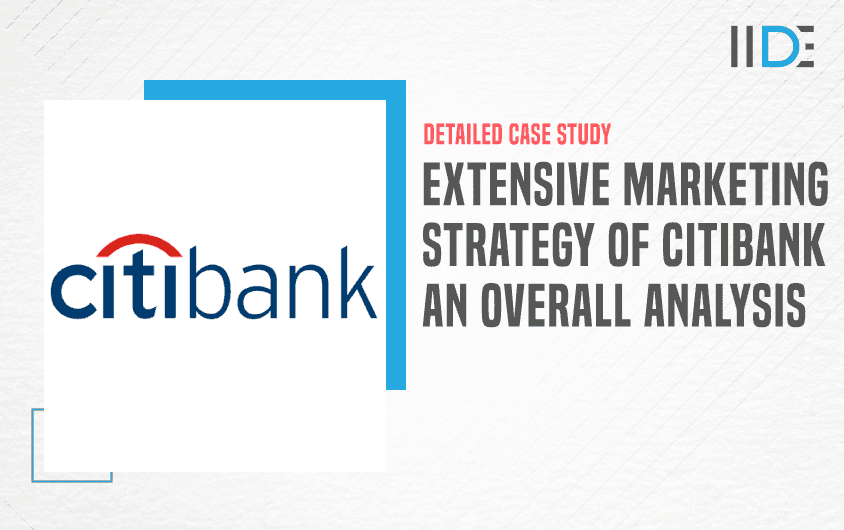 IIDE

citibank

DETAILED CASE STUDY

EXTENSIVE MARKETING STRATEGY OF CITIBANK AN OVERALL ANALYSIS